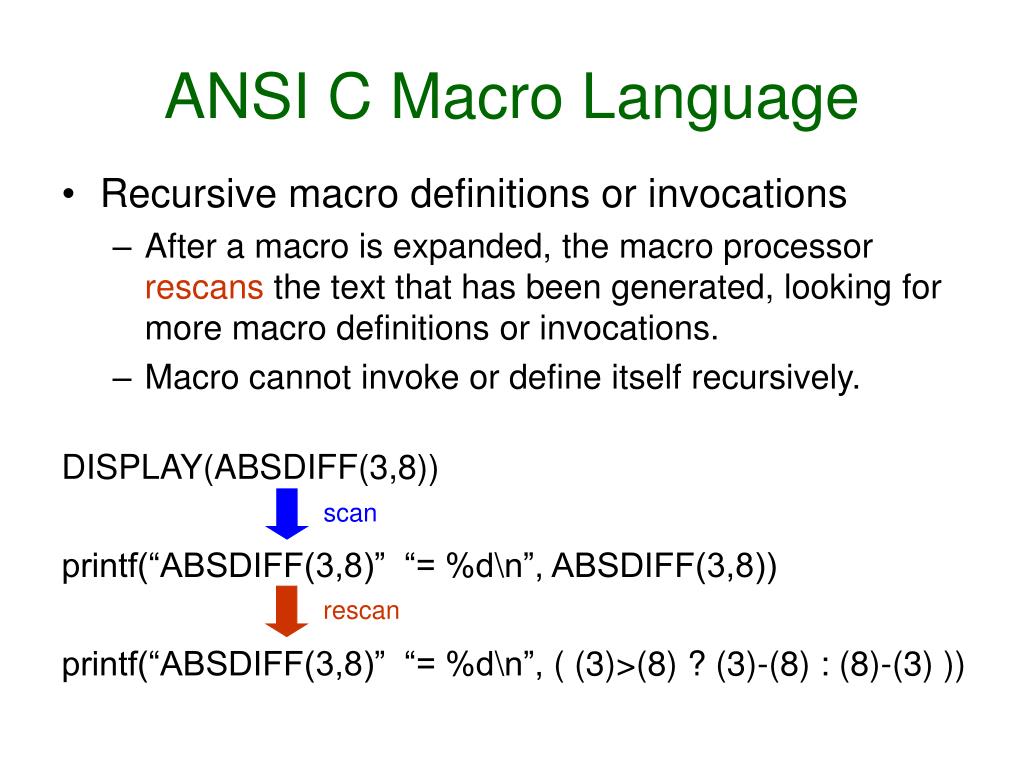 ANSI C Macro Language

• Recursive macro definitions or invocations
– After a macro is expanded, the macro processor rescans the text that has been generated, looking for more macro definitions or invocations.
– Macro cannot invoke or define itself recursively.

DISPLAY(ABSDIFF(3,8))

scan

printf(“ABSDIFF(3,8)” “= %d\n”, ABSDIFF(3,8))

rescan

printf(“ABSDIFF(3,8)” “= %d\n”, ( (3)>(8) ? (3)-(8) : (8)-(3) ))